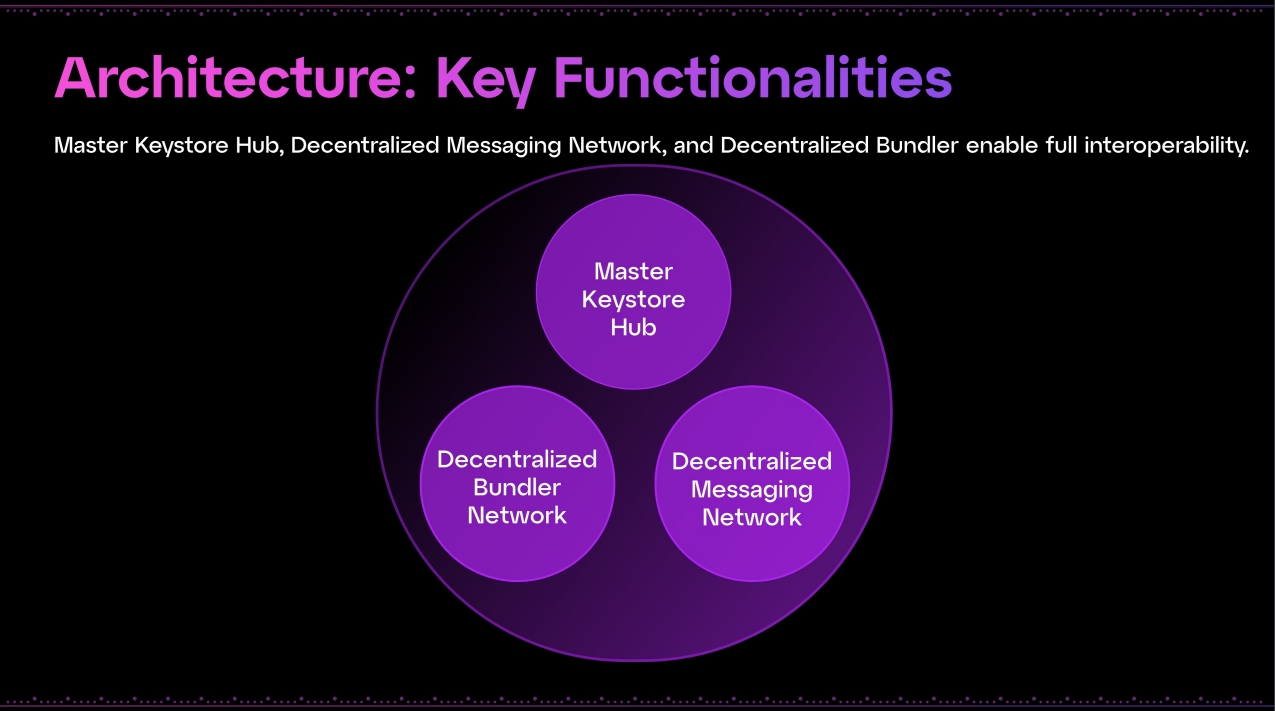 Architecture: Key Functionalities

Master Keystore Hub, Decentralized Messaging Network, and Decentralized Bundler enable full interoperability.

Master Keystore Hub

Decentralized Bundler Network

Decentralized Messaging Network